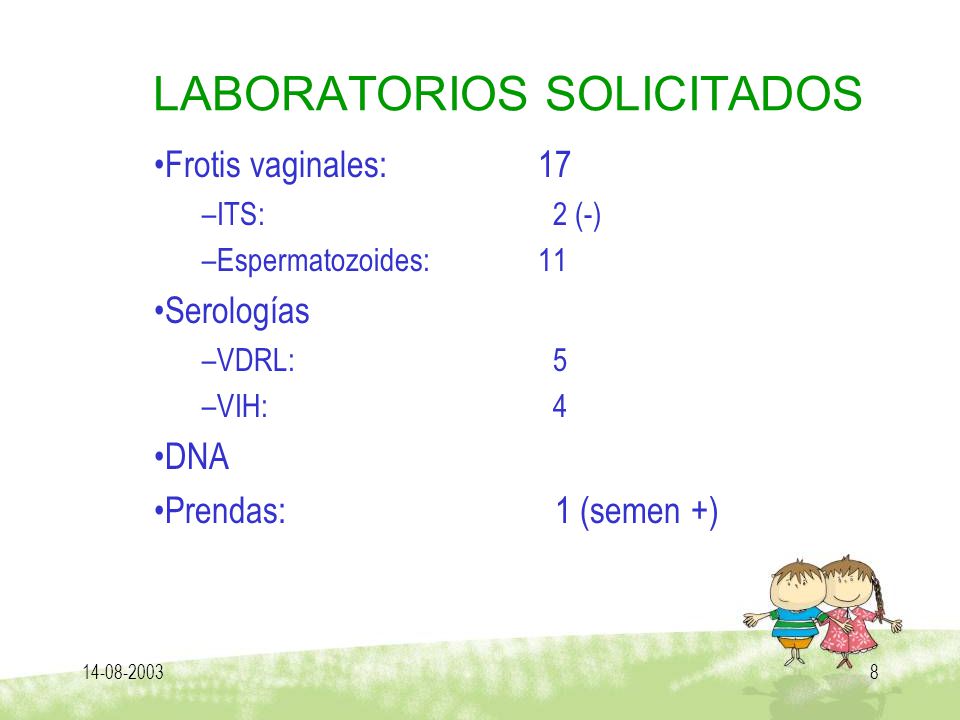 LABORATORIOS SOLICITADOS

•Frotis vaginales: 17

–ITS: 2 (-)

–Espermatozoides: 11

•Serologías

–VDRL: 5

–VIH: 4

•DNA

•Prendas: 1 (semen +)

14-08-2003

8